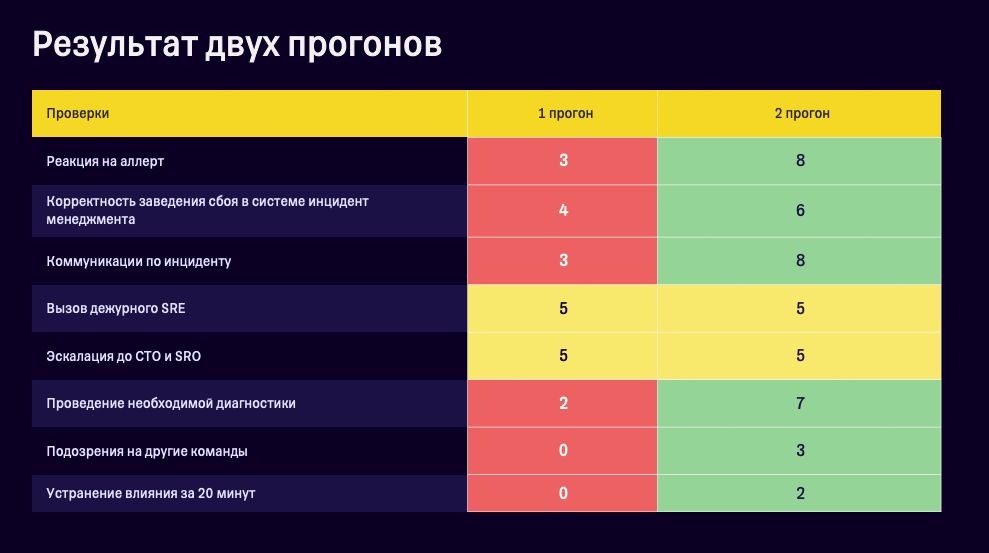 Результат двух прогонов

| Проверки | 1 прогон | 2 прогон |
|---|---|---|
| Реакция на аллерт | 3 | 8 |
| Корректность заведения сбоя в системе инцидент менеджмента | 4 | 6 |
| Коммуникации по инциденту | 3 | 8 |
| Вызов дежурного SRE | 5 | 5 |
| Эскалация до CTO и SRO | 5 | 5 |
| Проведение необходимой диагностики | 2 | 7 |
| Подозрения на другие команды | 0 | 3 |
| Устранение влияния за 20 минут | 0 | 2 |